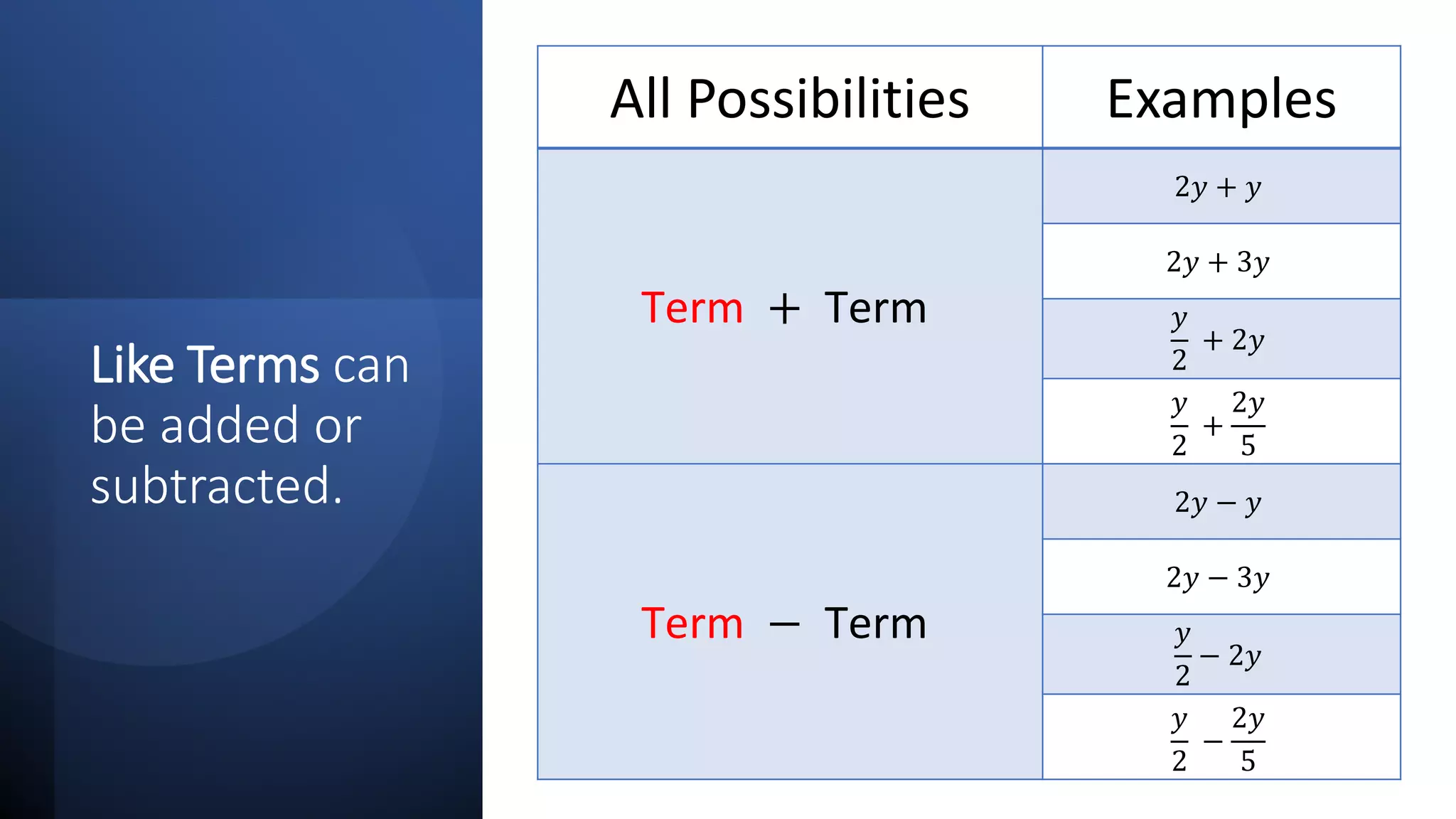 Like Terms can be added or subtracted.

| All Possibilities | Examples |
|---|---|
| Term + Term | $2y + y$ |
| | $2y + 3y$ |
| | $\frac{y}{2} + 2y$ |
| | $\frac{y}{2} + \frac{2y}{5}$ |
| Term − Term | $2y - y$ |
| | $2y - 3y$ |
| | $\frac{y}{2} - 2y$ |
| | $\frac{y}{2} - \frac{2y}{5}$ |